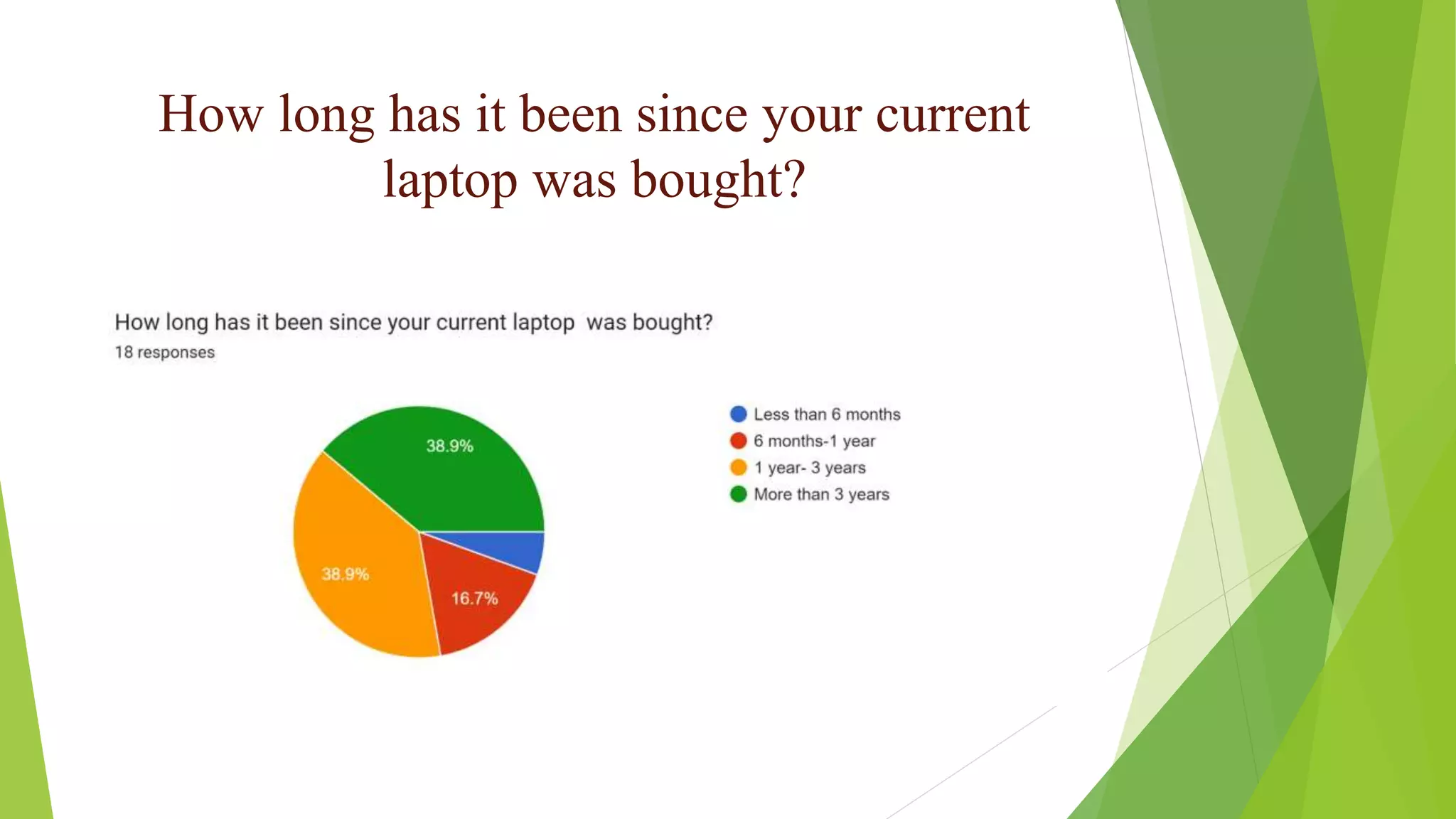 How long has it been since your current laptop was bought?

How long has it been since your current laptop  was bought?
18 responses

38.9%
38.9%
16.7%

Less than 6 months
6 months-1 year
1 year- 3 years
More than 3 years